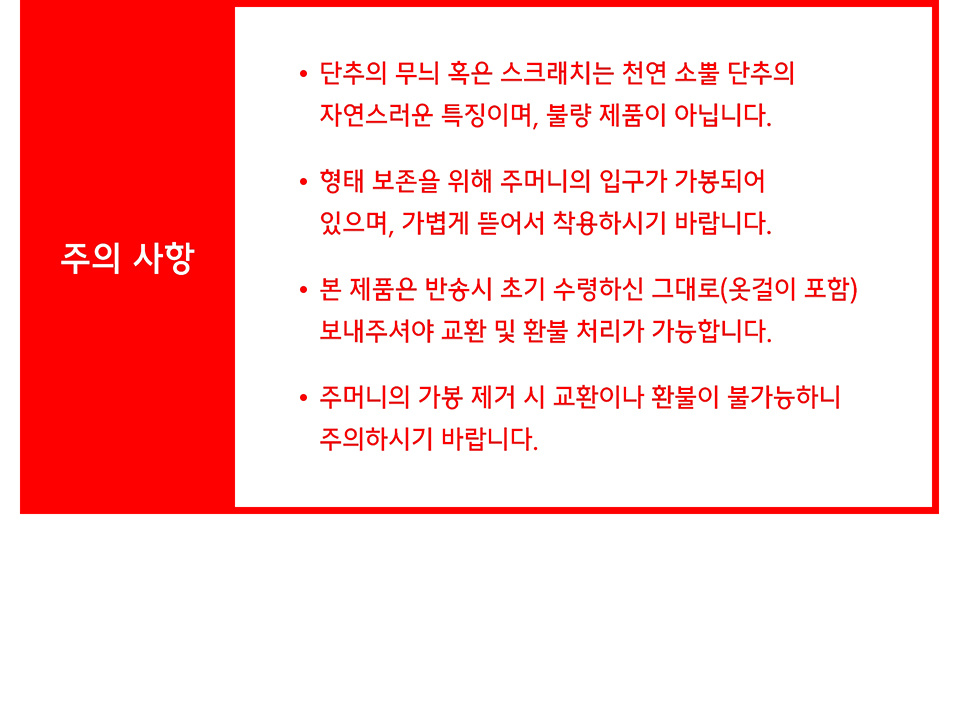 주의 사항

• 단추의 무늬 혹은 스크래치는 천연 소뿔 단추의 자연스러운 특징이며, 불량 제품이 아닙니다.

• 형태 보존을 위해 주머니의 입구가 가봉되어 있으며, 가볍게 뜯어서 착용하시기 바랍니다.

• 본 제품은 반송시 초기 수령하신 그대로(옷걸이 포함) 보내주셔야 교환 및 환불 처리가 가능합니다.

• 주머니의 가봉 제거 시 교환이나 환불이 불가능하니 주의하시기 바랍니다.